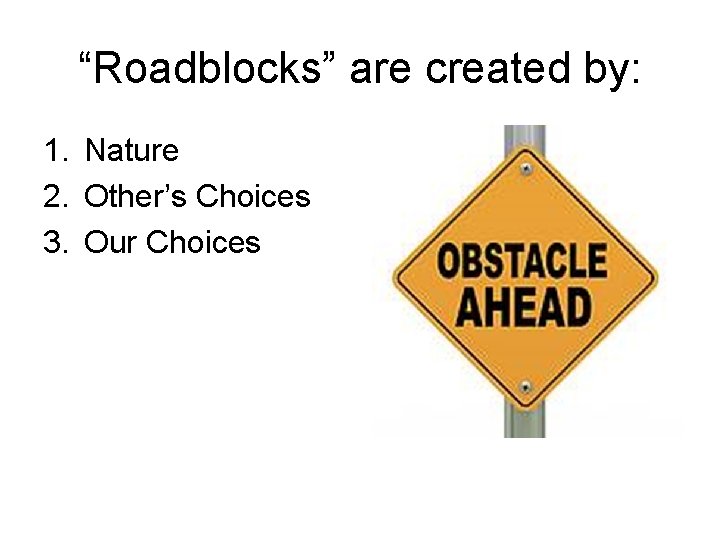 “Roadblocks” are created by:

1. Nature
2. Other’s Choices
3. Our Choices

OBSTACLE AHEAD